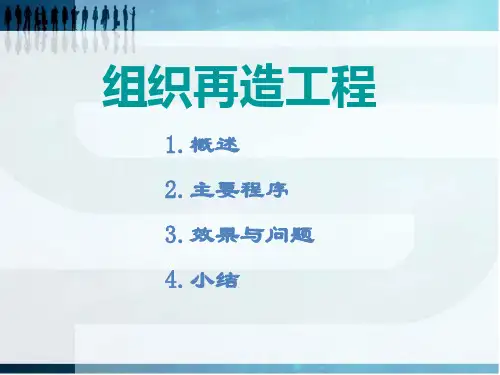 组织再造工程

1. 概述

2. 主要程序

3. 效果与问题

4. 小结